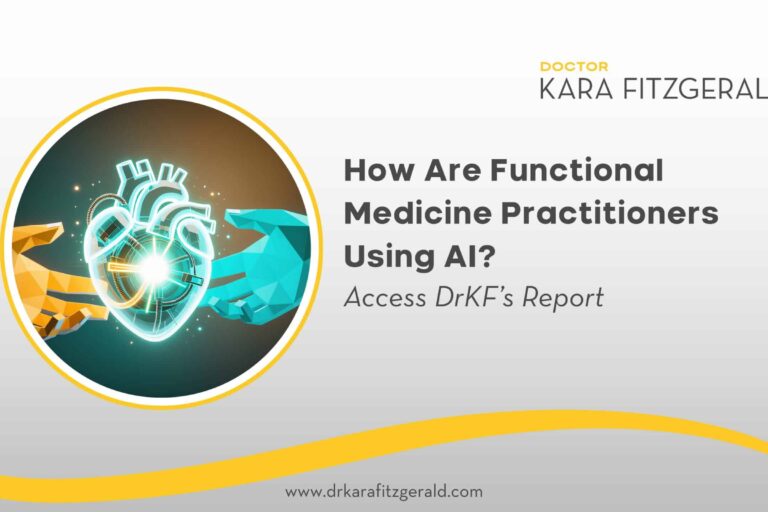 DOCTOR
KARA FITZGERAL

How Are Functional Medicine Practitioners Using AI?

Access DrKF's Report

www.drkarafitzgerald.com